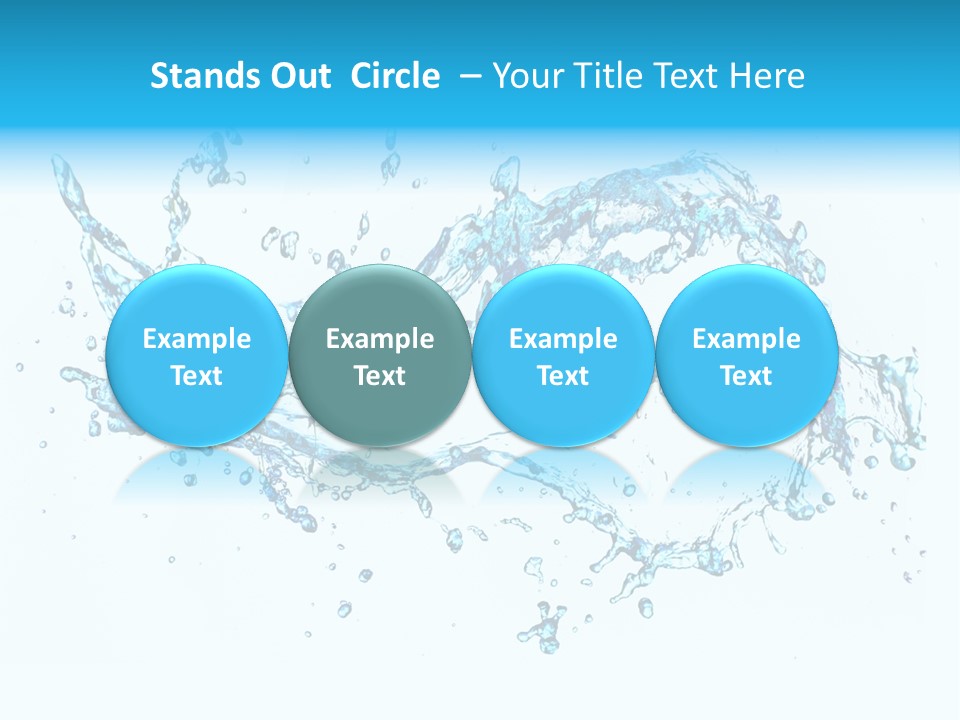 Stands Out  Circle  – Your Title Text Here

Example Text

Example Text

Example Text

Example Text